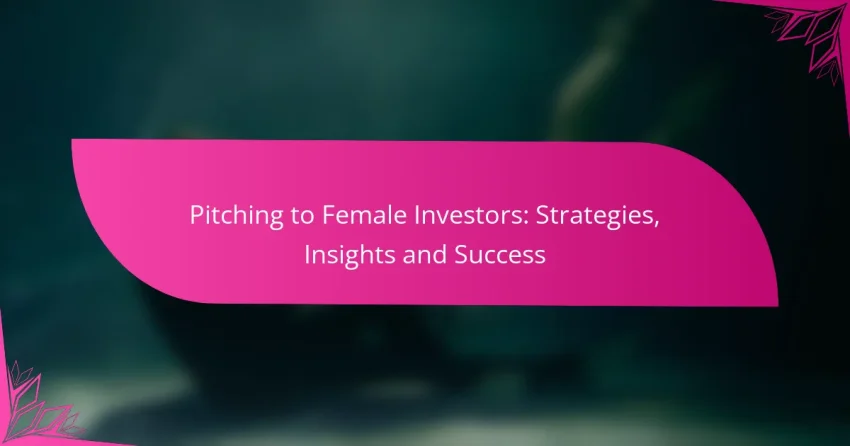 Pitching to Female Investors: Strategies, Insights and Success